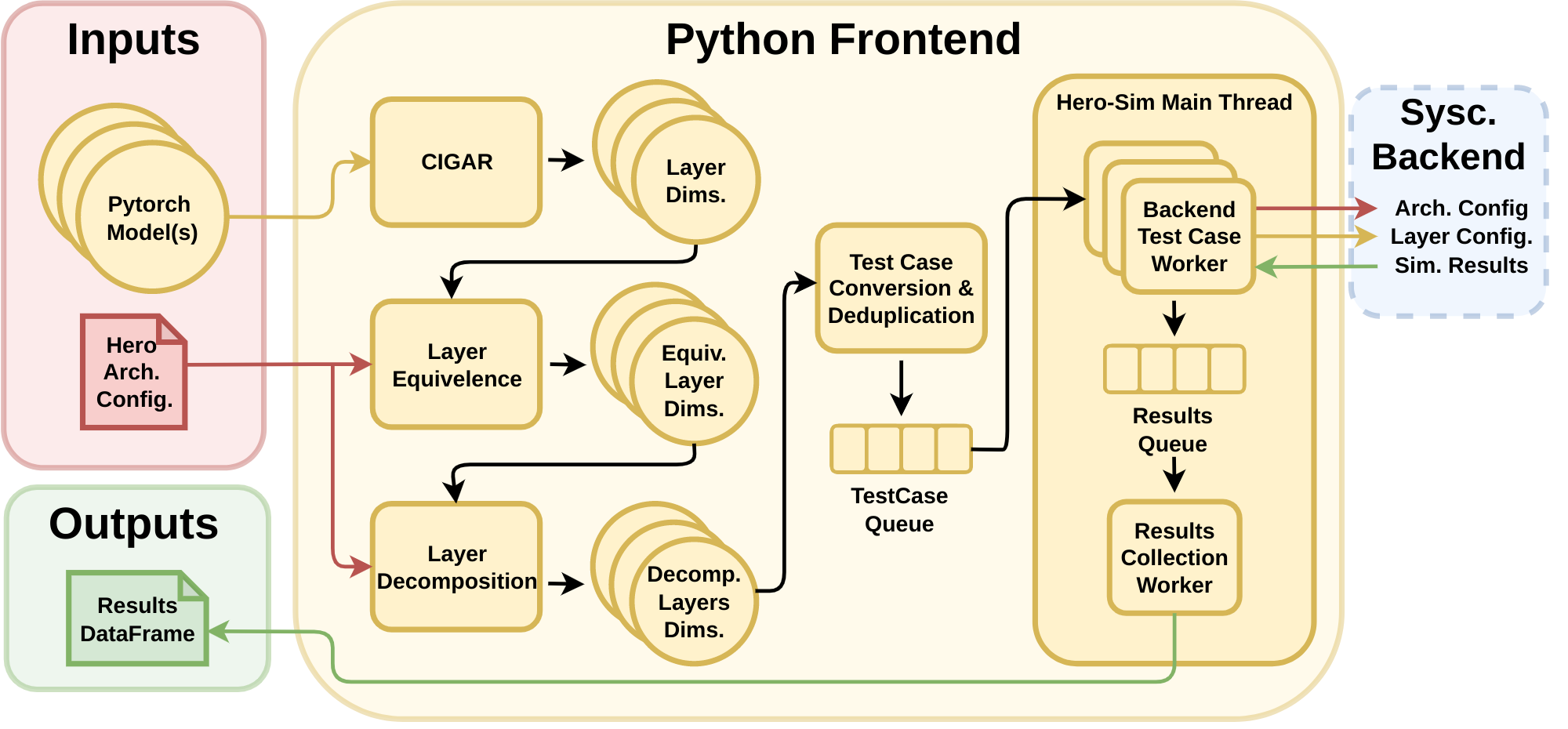 Inputs

Pytorch Model(s)

Hero Arch. Config.

Outputs

Results DataFrame

Python Frontend

CIGAR

Layer Dims.

Layer Equivelence

Equiv. Layer Dims.

Layer Decomposition

Decomp. Layers Dims.

Test Case Conversion & Deduplication

TestCase Queue

Hero-Sim Main Thread

Backend Test Case Worker

Results Queue

Results Collection Worker

Sysc. Backend

Arch. Config

Layer Config.

Sim. Results